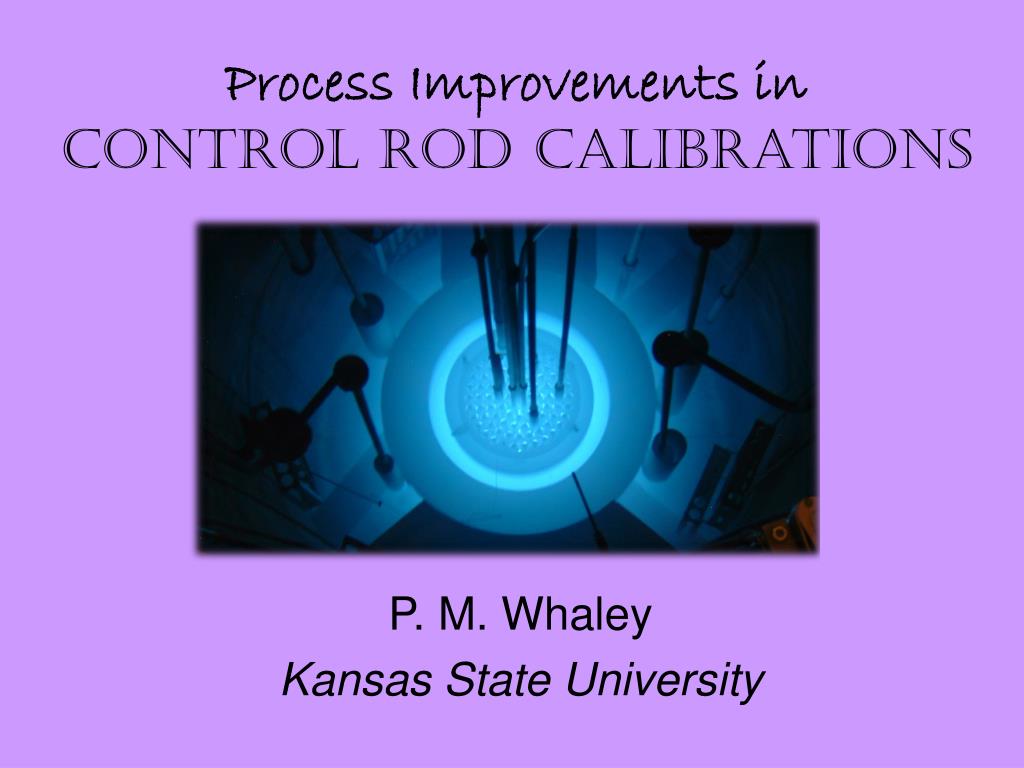 Process Improvements in
CONTROL ROD CALIBRATIONS

P. M. Whaley
Kansas State University